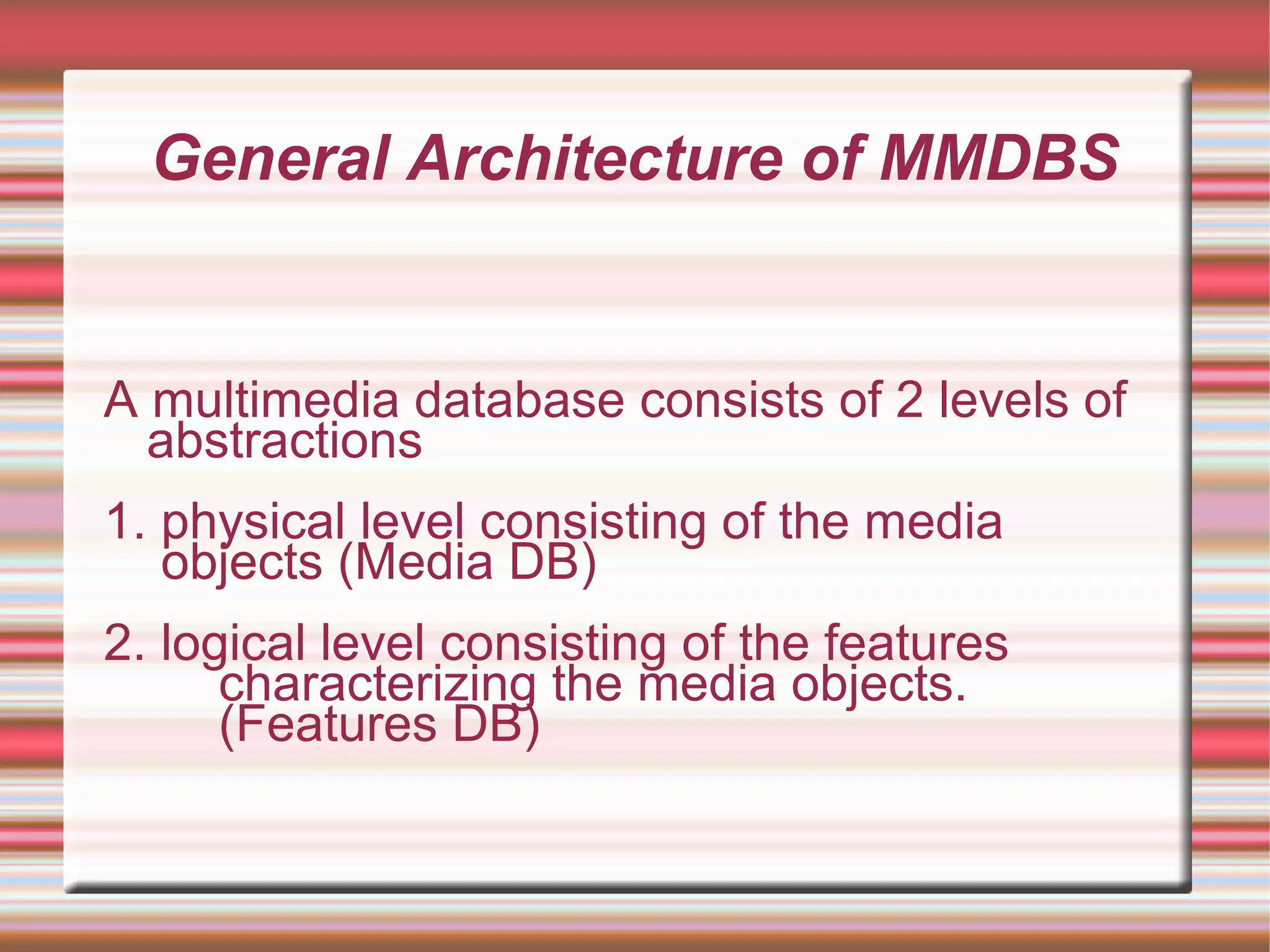 General Architecture of MMDBS

A multimedia database consists of 2 levels of abstractions

1. physical level consisting of the media objects (Media DB)

2. logical level consisting of the features characterizing the media objects. (Features DB)